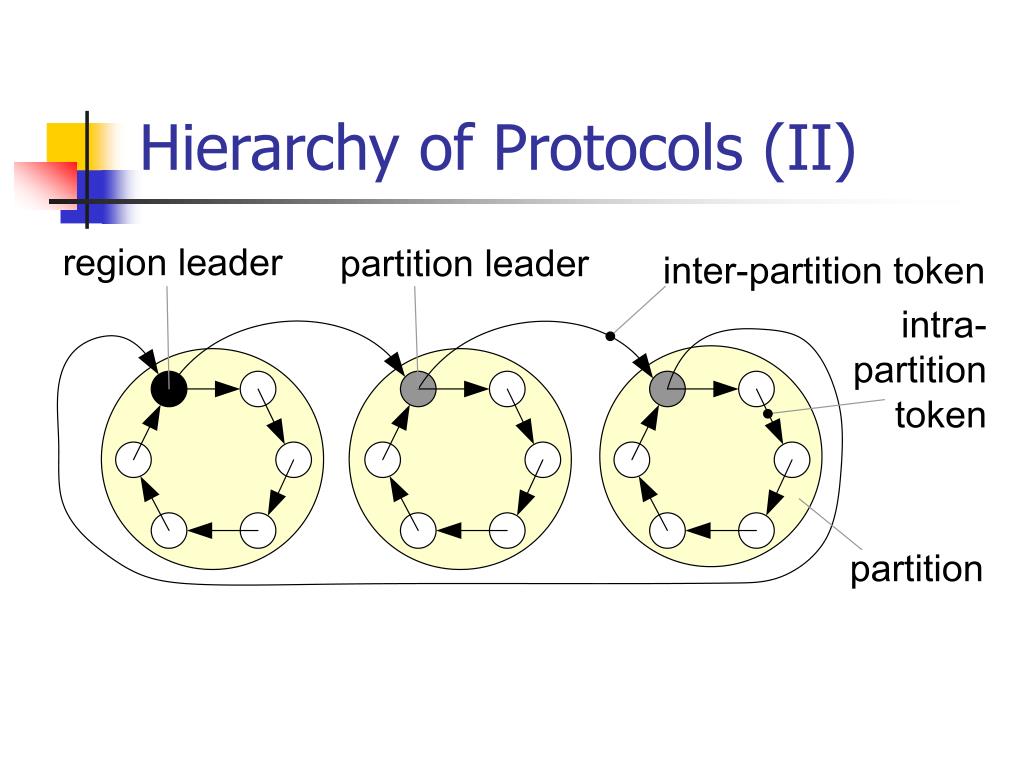 Hierarchy of Protocols (II)

region leader

partition leader

inter-partition token

intra-partition token

partition